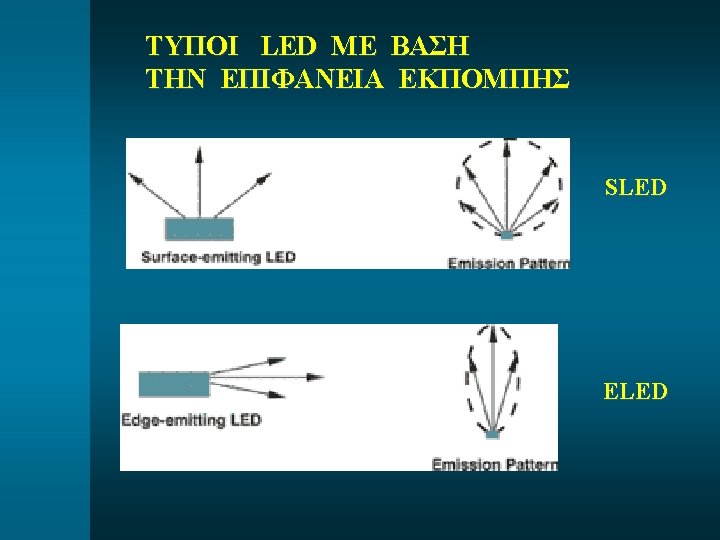 ΤΥΠΟΙ LED ΜΕ ΒΑΣΗ
ΤΗΝ ΕΠΙΦΑΝΕΙΑ ΕΚΠΟΜΠΗΣ

Surface-emitting LED

Emission Pattern

SLED

Edge-emitting LED

Emission Pattern

ELED